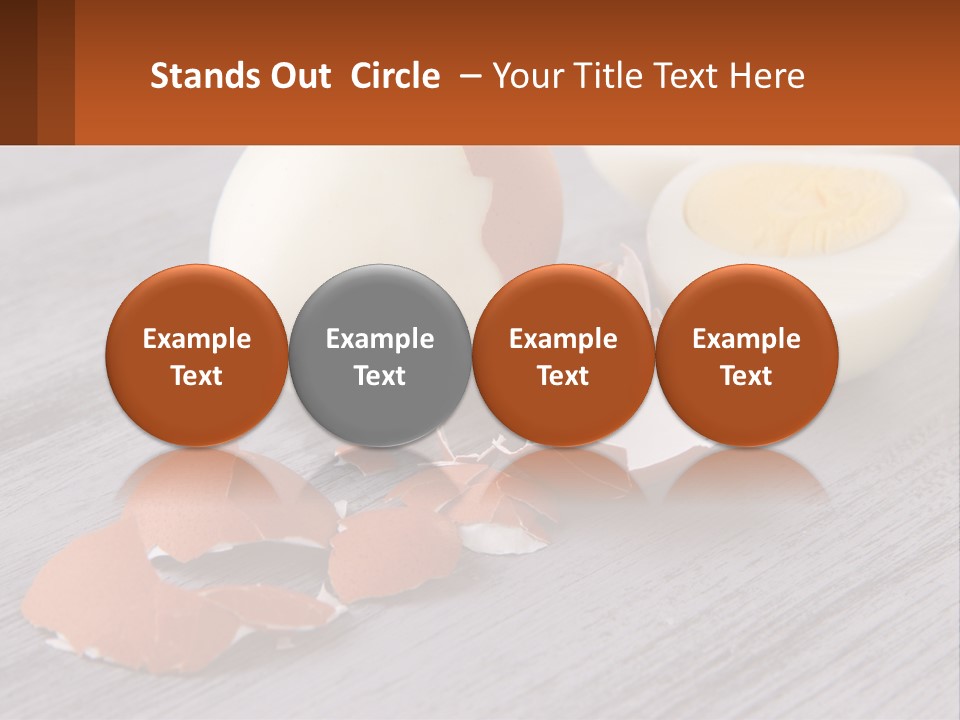 Stands Out Circle – Your Title Text Here

Example Text

Example Text

Example Text

Example Text